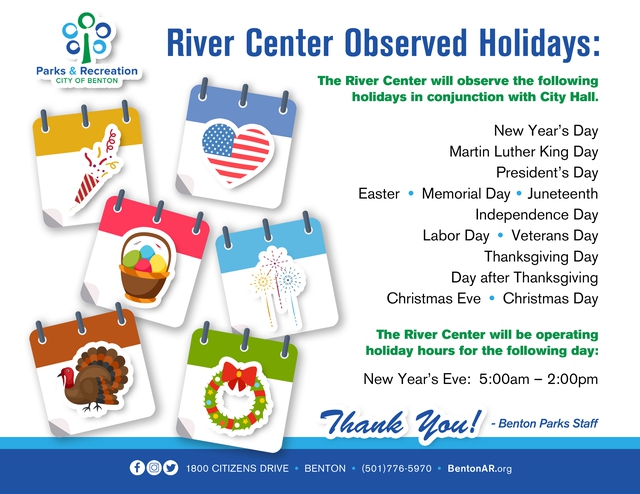 Parks & Recreation
CITY OF BENTON

River Center Observed Holidays:

The River Center will observe the following holidays in conjunction with City Hall.

New Year's Day
Martin Luther King Day
President's Day
Easter • Memorial Day • Juneteenth
Independence Day
Labor Day • Veterans Day
Thanksgiving Day
Day after Thanksgiving
Christmas Eve • Christmas Day

The River Center will be operating holiday hours for the following day:

New Year's Eve: 5:00am – 2:00pm

Thank You! - Benton Parks Staff

1800 CITIZENS DRIVE • BENTON • (501)776-5970 • BentonAR.org